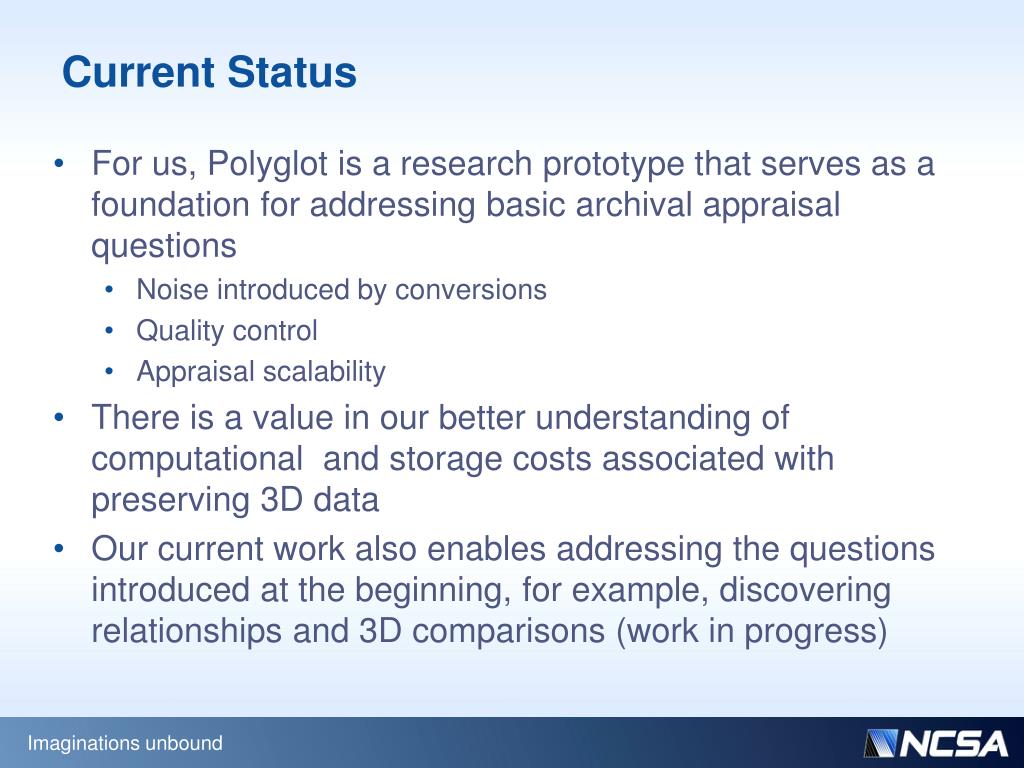 Current Status

• For us, Polyglot is a research prototype that serves as a foundation for addressing basic archival appraisal questions
  • Noise introduced by conversions
  • Quality control
  • Appraisal scalability
• There is a value in our better understanding of computational  and storage costs associated with preserving 3D data
• Our current work also enables addressing the questions introduced at the beginning, for example, discovering relationships and 3D comparisons (work in progress)

Imaginations unbound

NCSA